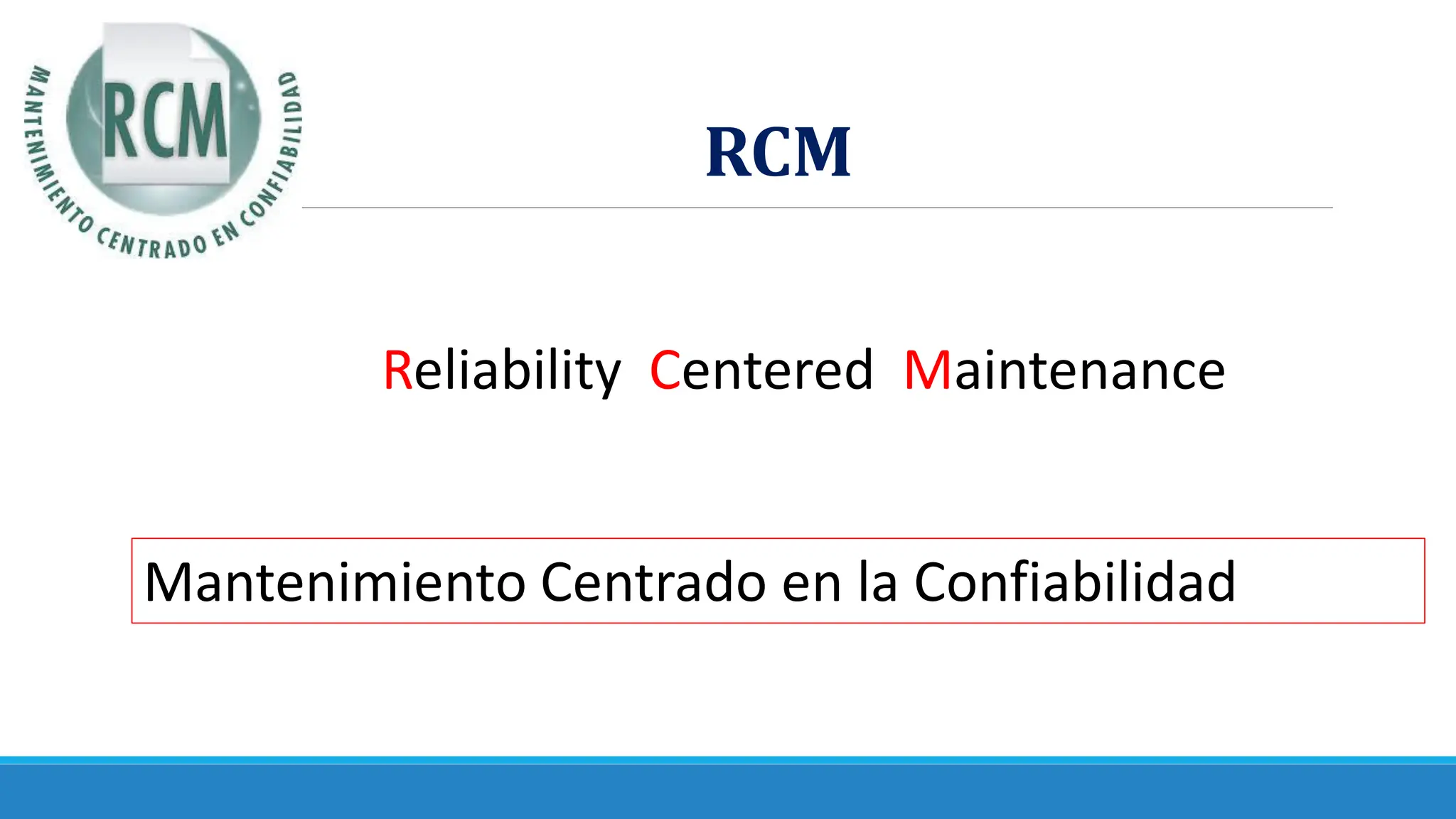 RCM
MANTENIMIENTO CENTRADO EN CONFIABILIDAD

RCM

Reliability Centered Maintenance

Mantenimiento Centrado en la Confiabilidad